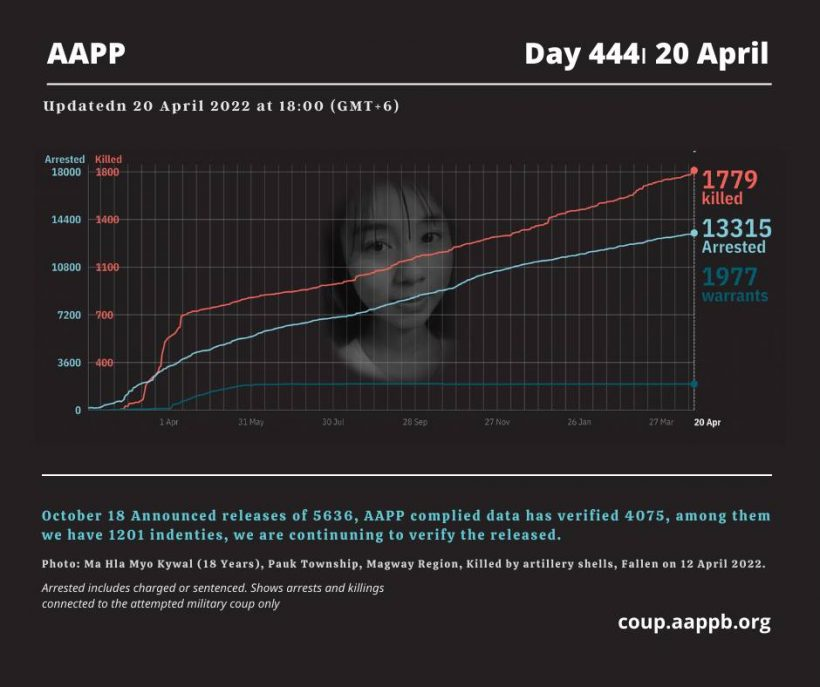 AAPP

Day 444| 20 April

Updatedn 20 April 2022 at 18:00 (GMT+6)

Arrested Killed
18000 1800
14400 1400
10800 1100
7200 700
3600 400
0

1 Apr 31 May 30 Jul 28 Sep 27 Nov 26 Jan 27 Mar 20 Apr

1779 killed
13315 Arrested
1977 warrants

October 18 Announced releases of 5636, AAPP complied data has verified 4075, among them we have 1201 indenties, we are continuning to verify the released.

Photo: Ma Hla Myo Kywal (18 Years), Pauk Township, Magway Region, Killed by artillery shells, Fallen on 12 April 2022.

Arrested includes charged or sentenced. Shows arrests and killings connected to the attempted military coup only

coup.aappb.org